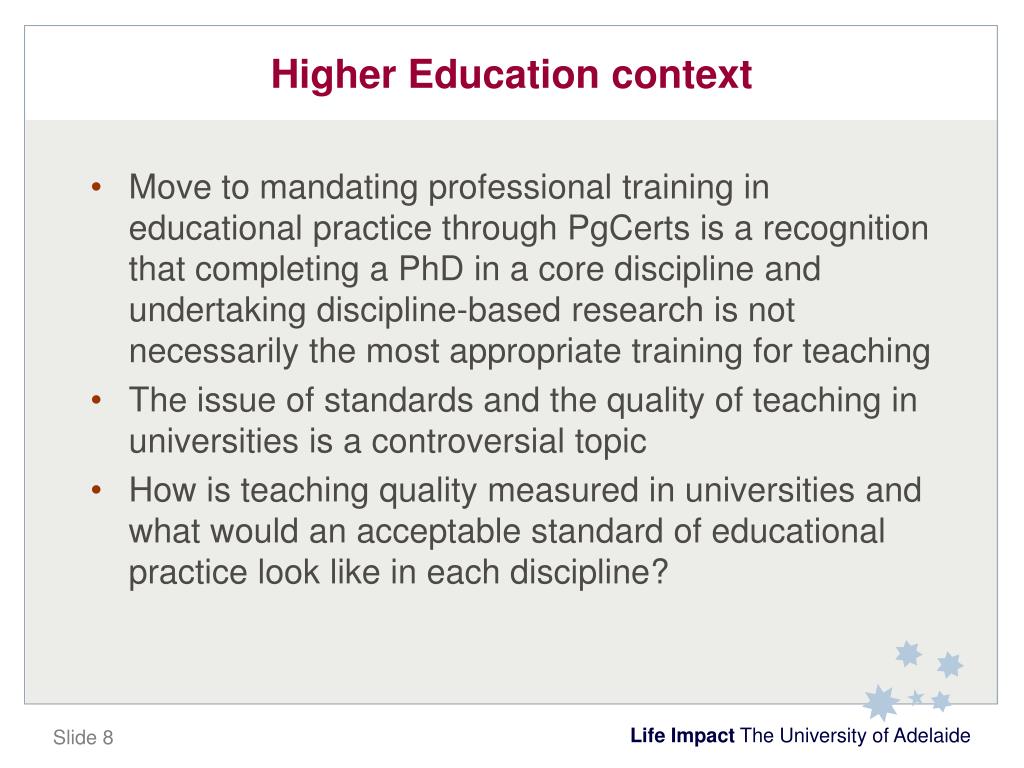 Higher Education context

• Move to mandating professional training in educational practice through PgCerts is a recognition that completing a PhD in a core discipline and undertaking discipline-based research is not necessarily the most appropriate training for teaching
• The issue of standards and the quality of teaching in universities is a controversial topic
• How is teaching quality measured in universities and what would an acceptable standard of educational practice look like in each discipline?

Slide 8

Life Impact The University of Adelaide